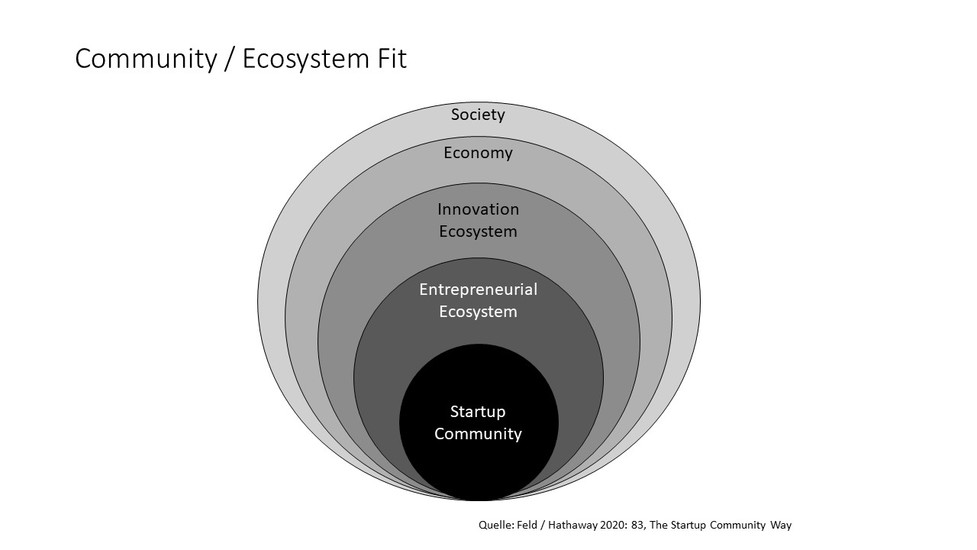 Community / Ecosystem Fit

Society

Economy

Innovation Ecosystem

Entrepreneurial Ecosystem

Startup Community

Quelle: Feld / Hathaway 2020: 83, The Startup Community Way